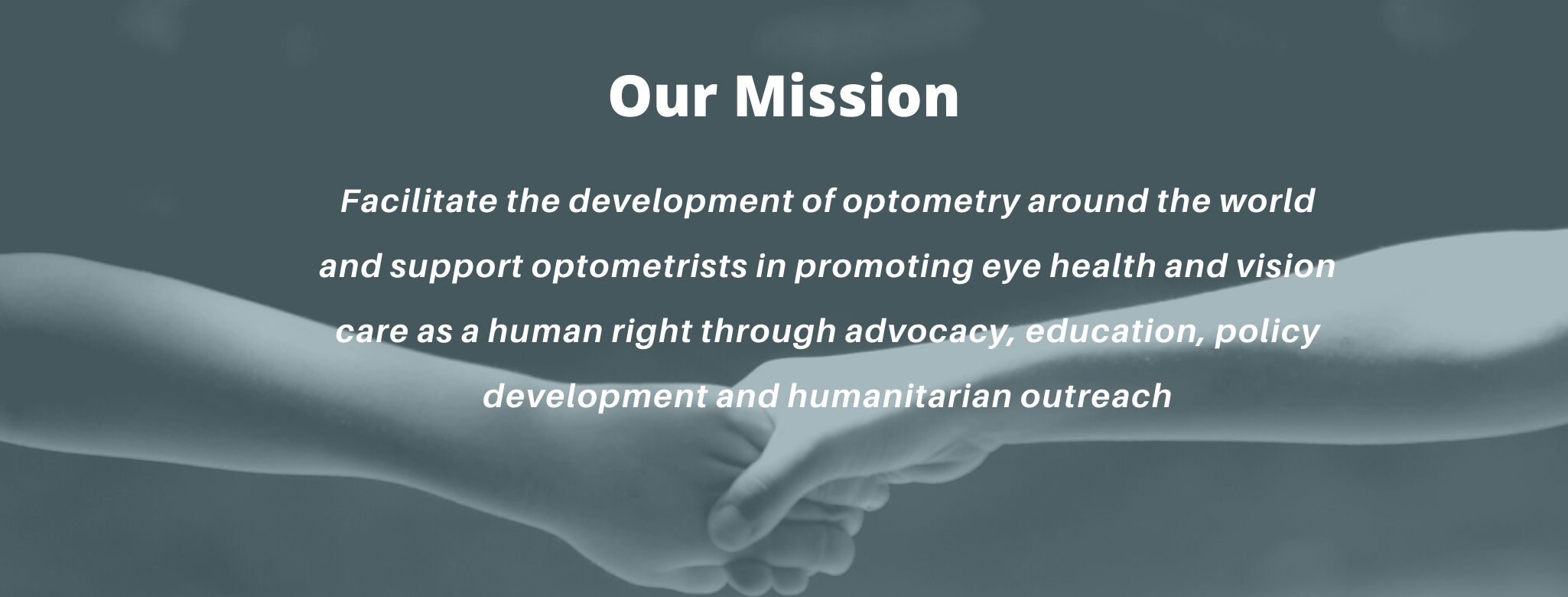 Our Mission

Facilitate the development of optometry around the world and support optometrists in promoting eye health and vision care as a human right through advocacy, education, policy development and humanitarian outreach